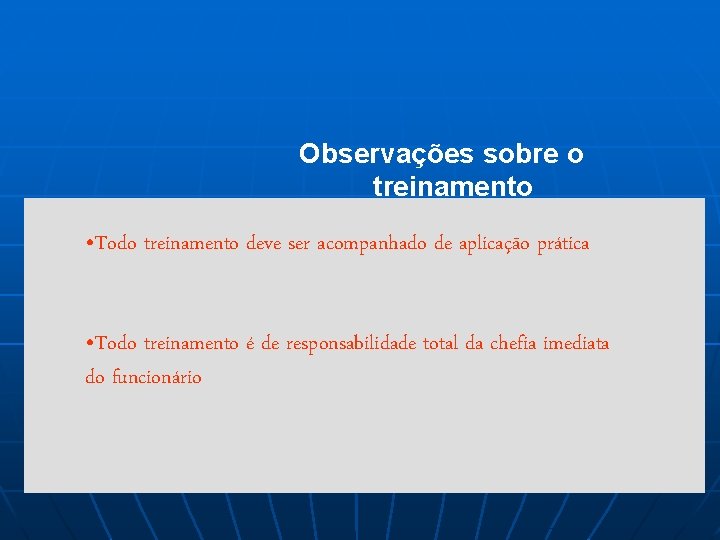 Observações sobre o treinamento

•Todo treinamento deve ser acompanhado de aplicação prática

•Todo treinamento é de responsabilidade total da chefia imediata do funcionário